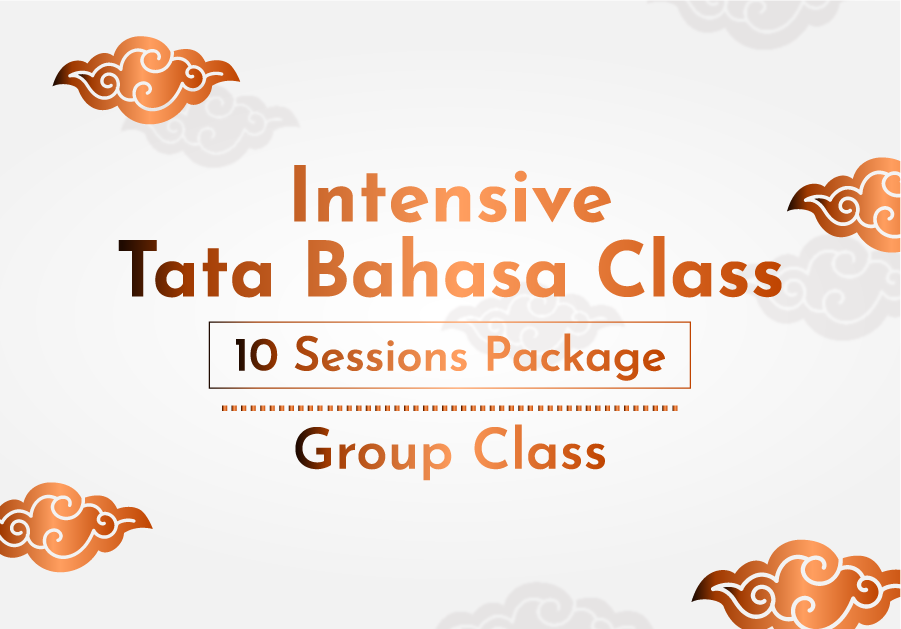 Intensive
Tata Bahasa Class

10 Sessions Package

Group Class